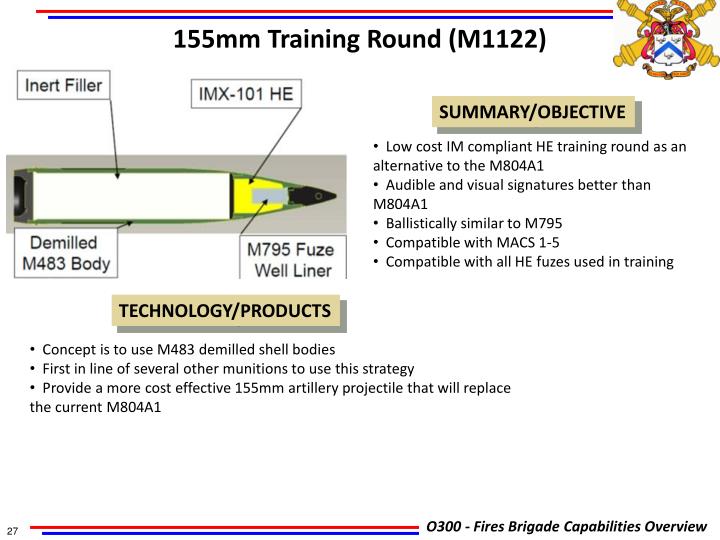 155mm Training Round (M1122)

Inert Filler

IMX-101 HE

Demilled M483 Body

M795 Fuze Well Liner

SUMMARY/OBJECTIVE

• Low cost IM compliant HE training round as an alternative to the M804A1
• Audible and visual signatures better than M804A1
• Ballistically similar to M795
• Compatible with MACS 1-5
• Compatible with all HE fuzes used in training

TECHNOLOGY/PRODUCTS

• Concept is to use M483 demilled shell bodies
• First in line of several other munitions to use this strategy
• Provide a more cost effective 155mm artillery projectile that will replace the current M804A1

27

O300 - Fires Brigade Capabilities Overview